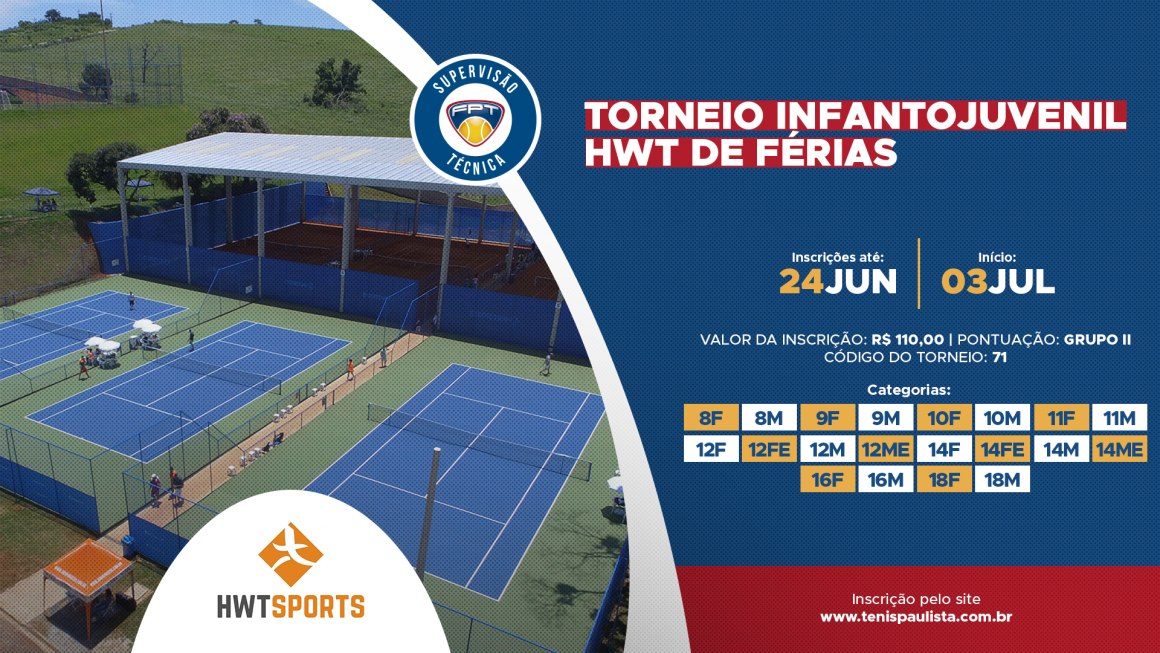 SUPERVISÃO
FPT
TÉCNICA

TORNEIO INFANTOJUVENIL
HWT DE FÉRIAS

Inscrições até:
24JUN

Início:
03JUL

VALOR DA INSCRIÇÃO: R$ 110,00 | PONTUAÇÃO: GRUPO II
CÓDIGO DO TORNEIO: 71

Categorias:

8F 8M 9F 9M 10F 10M 11F 11M
12F 12FE 12M 12ME 14F 14FE 14M 14ME
16F 16M 18F 18M

HWTSPORTS

Inscrição pelo site
www.tenispaulista.com.br